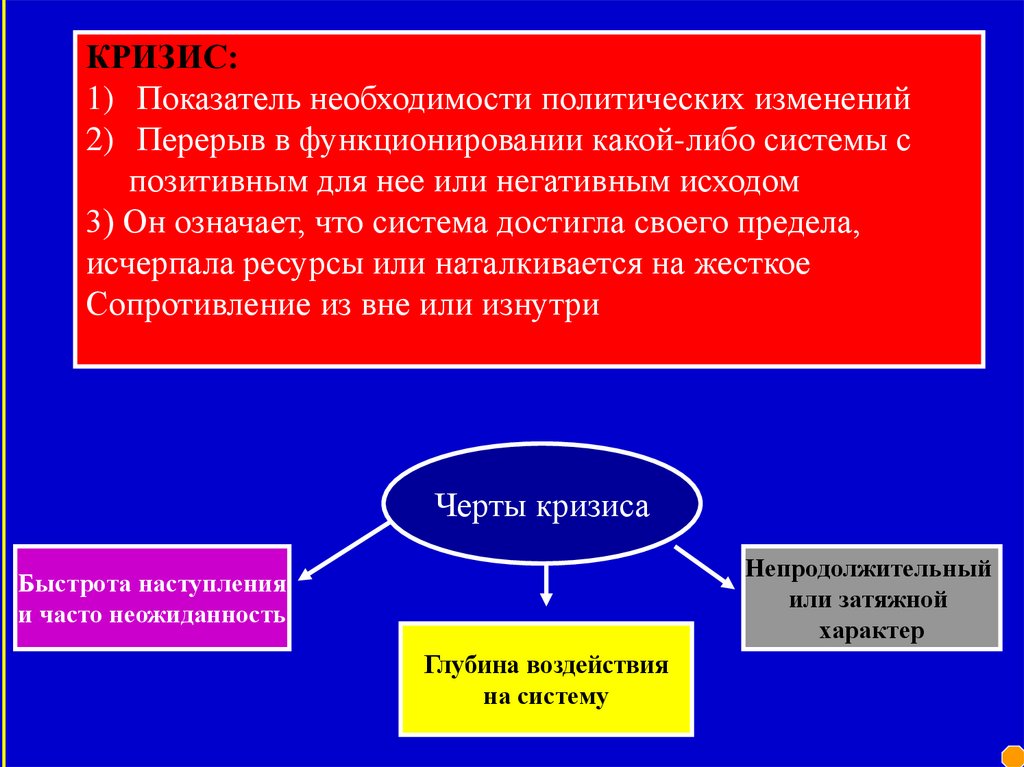 КРИЗИС:
1) Показатель необходимости политических изменений
2) Перерыв в функционировании какой-либо системы с позитивным для нее или негативным исходом
3) Он означает, что система достигла своего предела, исчерпала ресурсы или наталкивается на жесткое Сопротивление из вне или изнутри

Черты кризиса

Быстрота наступления и часто неожиданность

Глубина воздействия на систему

Непродолжительный или затяжной характер